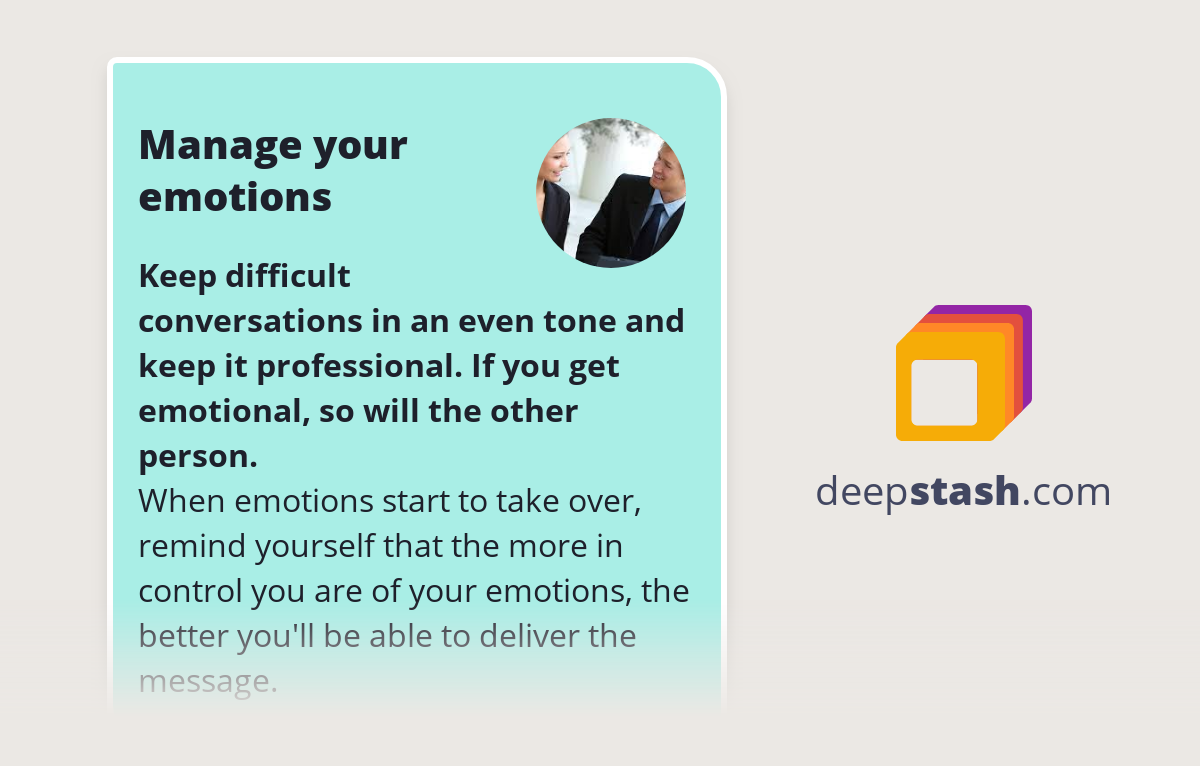 Manage your emotions

Keep difficult conversations in an even tone and keep it professional. If you get emotional, so will the other person.
When emotions start to take over, remind yourself that the more in control you are of your emotions, the better you'll be able to deliver the message.

deepstash.com